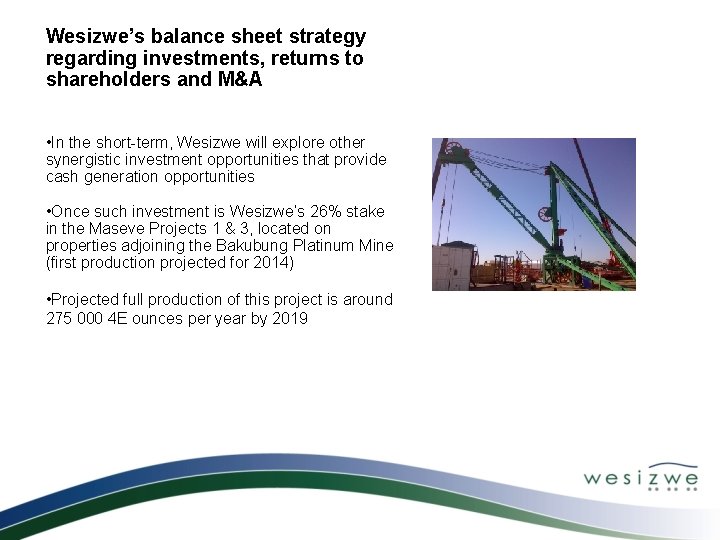 Wesizwe's balance sheet strategy regarding investments, returns to shareholders and M&A

•In the short-term, Wesizwe will explore other synergistic investment opportunities that provide cash generation opportunities

•Once such investment is Wesizwe's 26% stake in the Maseve Projects 1 & 3, located on properties adjoining the Bakubung Platinum Mine (first production projected for 2014)

•Projected full production of this project is around 275 000 4E ounces per year by 2019

wesizwe